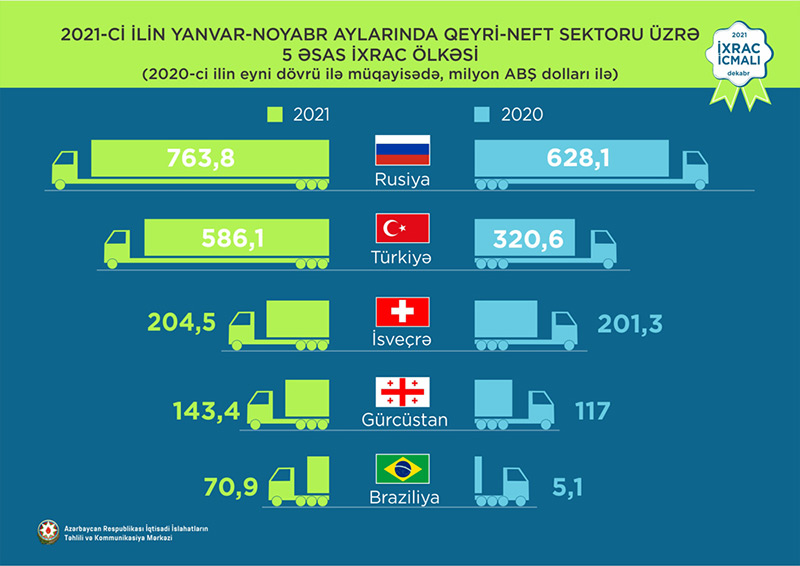 2021-Cİ İLİN YANVAR-NOYABR AYLARINDA QEYRİ-NEFT SEKTORU ÜZRƏ
5 ƏSAS İXRAC ÖLKƏSİ
(2020-ci ilin eyni dövrü ilə müqayisədə, milyon ABŞ dolları ilə)

2021
İXRAC
İCMALI
dekabr

2021 2020

763,8 Rusiya 628,1

586,1 Türkiyə 320,6

204,5 İsveçrə 201,3

143,4 Gürcüstan 117

70,9 Braziliya 5,1

Azərbaycan Respublikası İqtisadi İslahatların
Təhlili və Kommunikasiya Mərkəzi